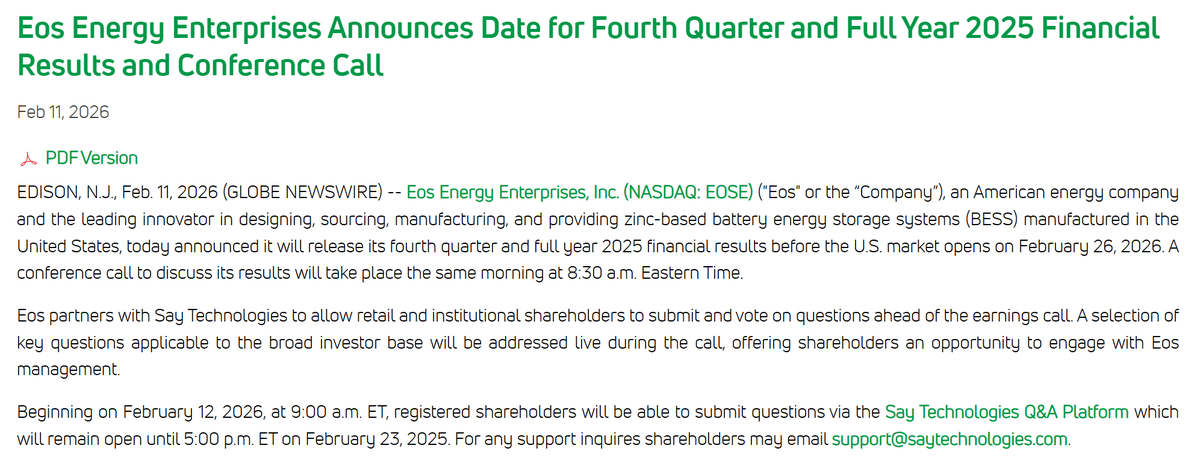 Eos Energy Enterprises Announces Date for Fourth Quarter and Full Year 2025 Financial Results and Conference Call

Feb 11, 2026

PDF Version

EDISON, N.J., Feb. 11, 2026 (GLOBE NEWSWIRE) -- Eos Energy Enterprises, Inc. (NASDAQ: EOSE) ("Eos" or the "Company"), an American energy company and the leading innovator in designing, sourcing, manufacturing, and providing zinc-based battery energy storage systems (BESS) manufactured in the United States, today announced it will release its fourth quarter and full year 2025 financial results before the U.S. market opens on February 26, 2026. A conference call to discuss its results will take place the same morning at 8:30 a.m. Eastern Time.

Eos partners with Say Technologies to allow retail and institutional shareholders to submit and vote on questions ahead of the earnings call. A selection of key questions applicable to the broad investor base will be addressed live during the call, offering shareholders an opportunity to engage with Eos management.

Beginning on February 12, 2026, at 9:00 a.m. ET, registered shareholders will be able to submit questions via the Say Technologies Q&A Platform which will remain open until 5:00 p.m. ET on February 23, 2025. For any support inquires shareholders may email support@saytechnologies.com.